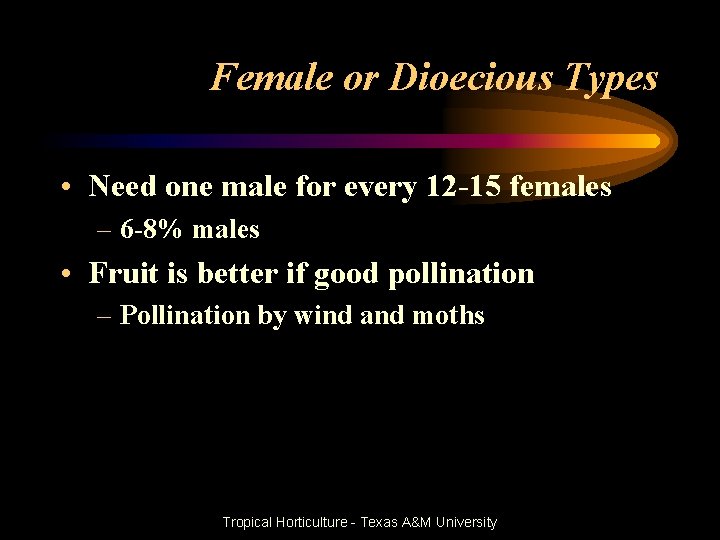 Female or Dioecious Types

• Need one male for every 12-15 females
  – 6-8% males
• Fruit is better if good pollination
  – Pollination by wind and moths

Tropical Horticulture - Texas A&M University